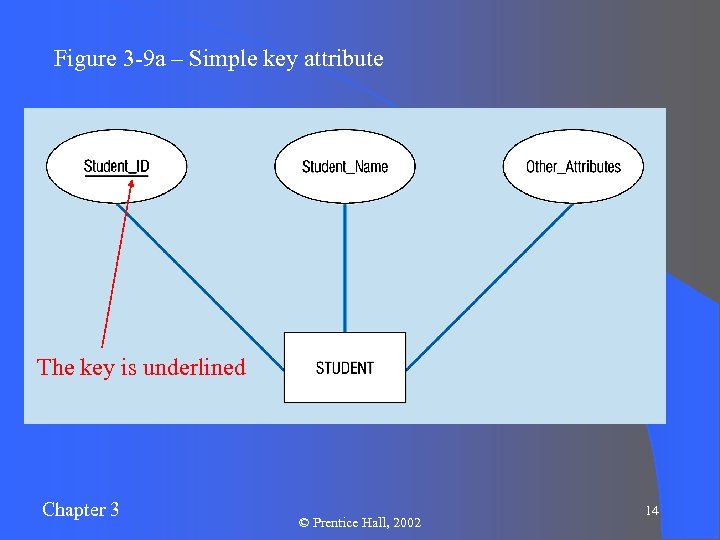 Figure 3-9a – Simple key attribute

Student_ID

Student_Name

Other_Attributes

The key is underlined

STUDENT

Chapter 3

© Prentice Hall, 2002

14